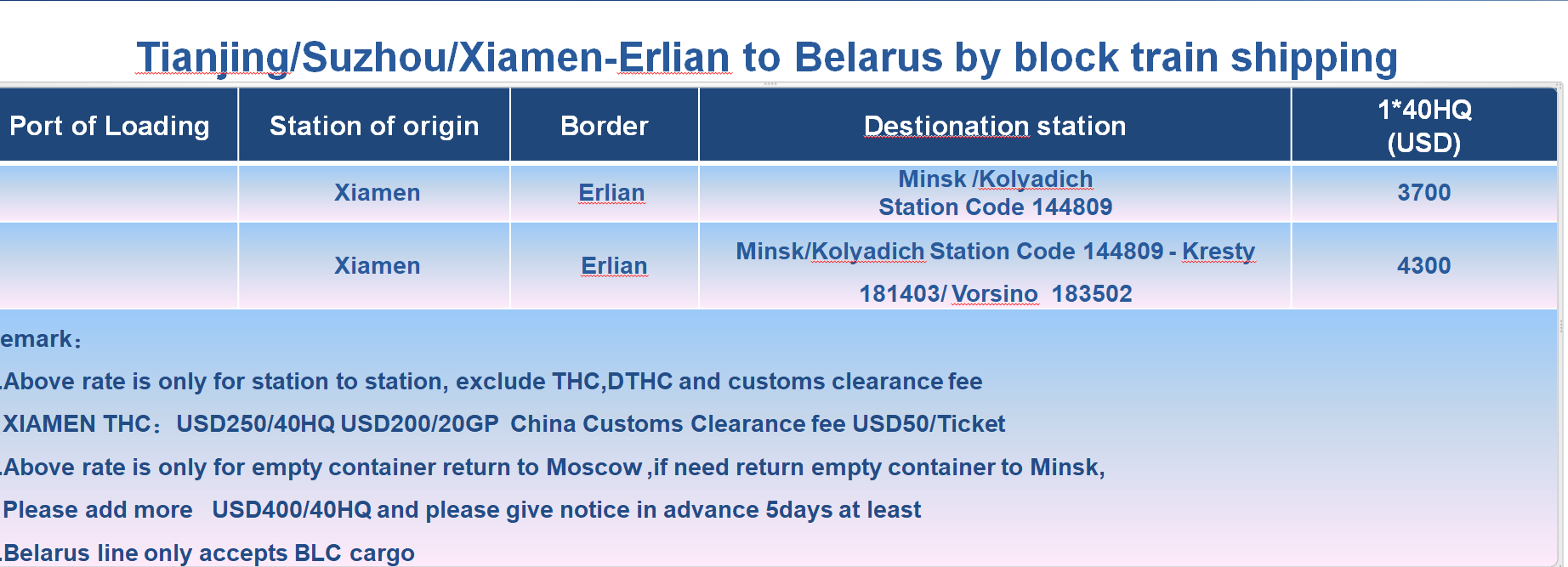 Tianjing/Suzhou/Xiamen-Erlian to Belarus by block train shipping

| Port of Loading | Station of origin | Border | Destionation station | 1*40HQ (USD) |
|---|---|---|---|---|
| | Xiamen | Erlian | Minsk /Kolyadich Station Code 144809 | 3700 |
| | Xiamen | Erlian | Minsk/Kolyadich Station Code 144809 - Kresty 181403/ Vorsino 183502 | 4300 |

emark：

.Above rate is only for station to station, exclude THC,DTHC and customs clearance fee

XIAMEN THC： USD250/40HQ USD200/20GP China Customs Clearance fee USD50/Ticket

.Above rate is only for empty container return to Moscow ,if need return empty container to Minsk,

Please add more USD400/40HQ and please give notice in advance 5days at least

.Belarus line only accepts BLC cargo